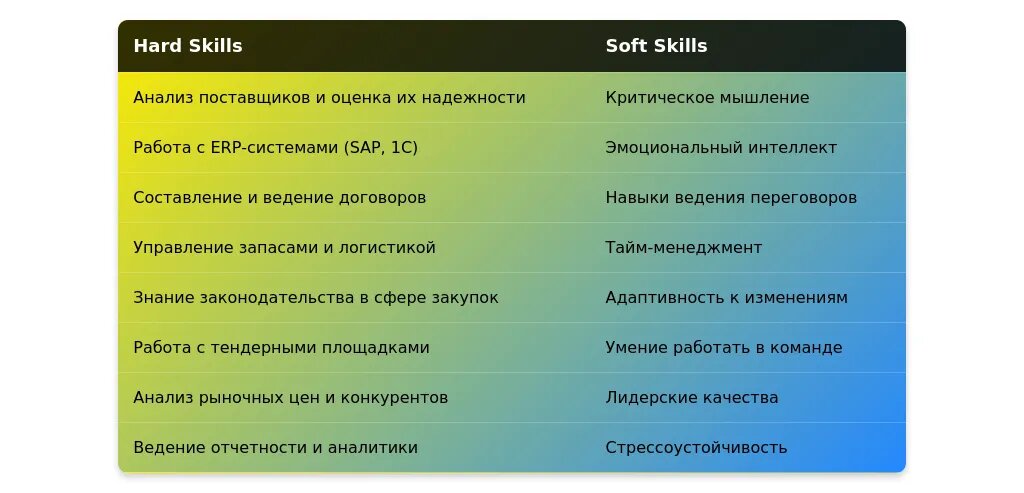 | Hard Skills | Soft Skills |
|---|---|
| Анализ поставщиков и оценка их надежности | Критическое мышление |
| Работа с ERP-системами (SAP, 1С) | Эмоциональный интеллект |
| Составление и ведение договоров | Навыки ведения переговоров |
| Управление запасами и логистикой | Тайм-менеджмент |
| Знание законодательства в сфере закупок | Адаптивность к изменениям |
| Работа с тендерными площадками | Умение работать в команде |
| Анализ рыночных цен и конкурентов | Лидерские качества |
| Ведение отчетности и аналитики | Стрессоустойчивость |